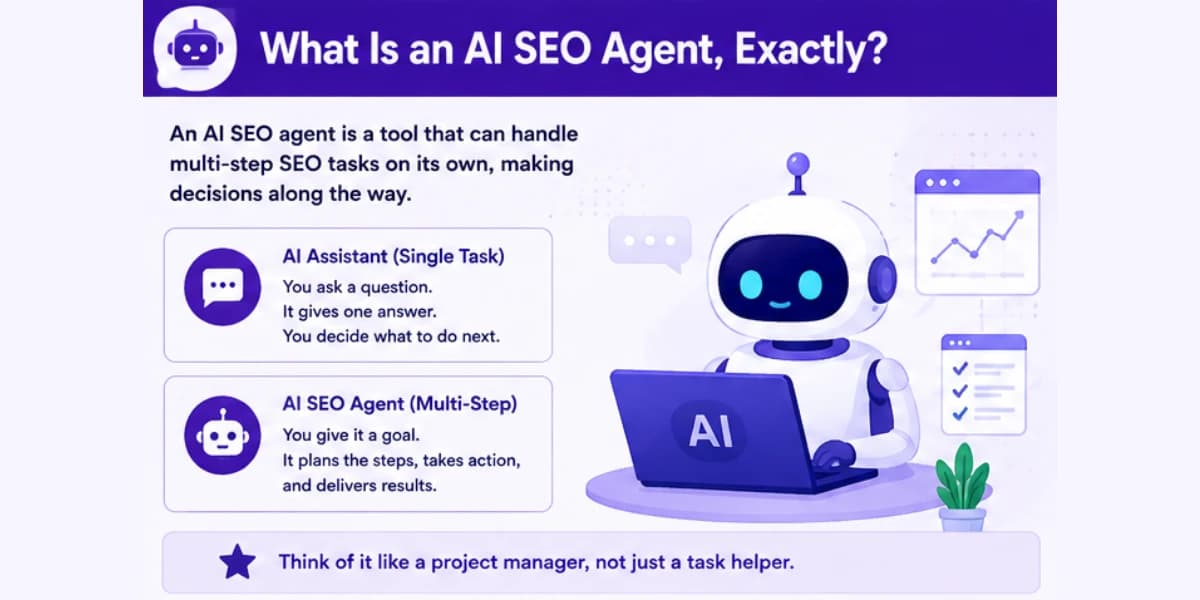 What Is an AI SEO Agent, Exactly?

An AI SEO agent is a tool that can handle multi-step SEO tasks on its own, making decisions along the way.

AI Assistant (Single Task)
You ask a question.
It gives one answer.
You decide what to do next.

AI SEO Agent (Multi-Step)
You give it a goal.
It plans the steps, takes action, and delivers results.

AI

Think of it like a project manager, not just a task helper.